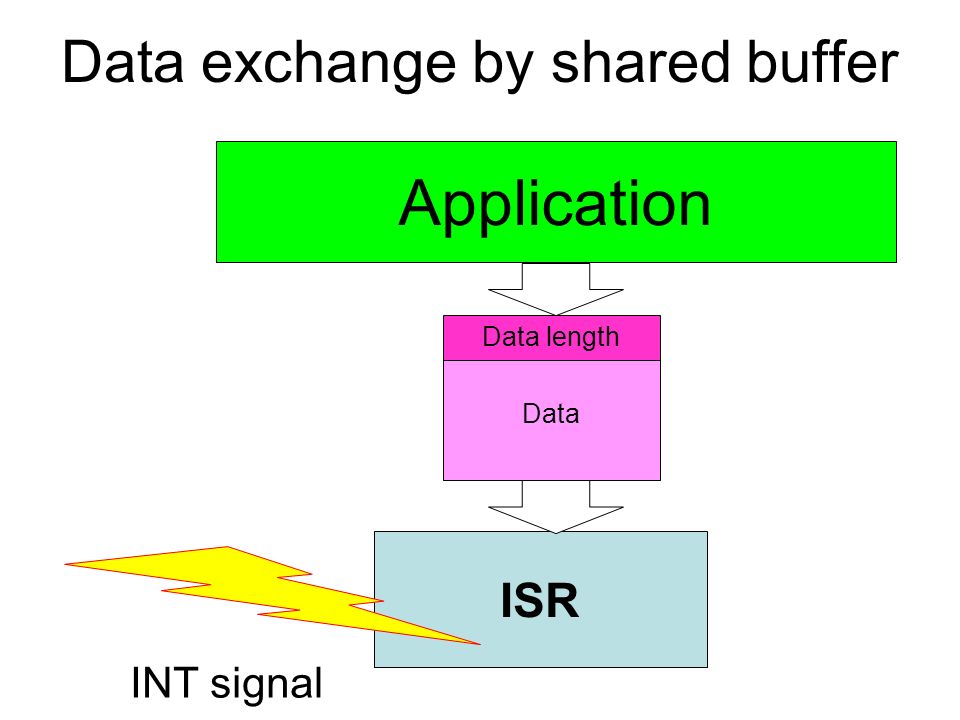 Data exchange by shared buffer

Application

Data length

Data

ISR

INT signal